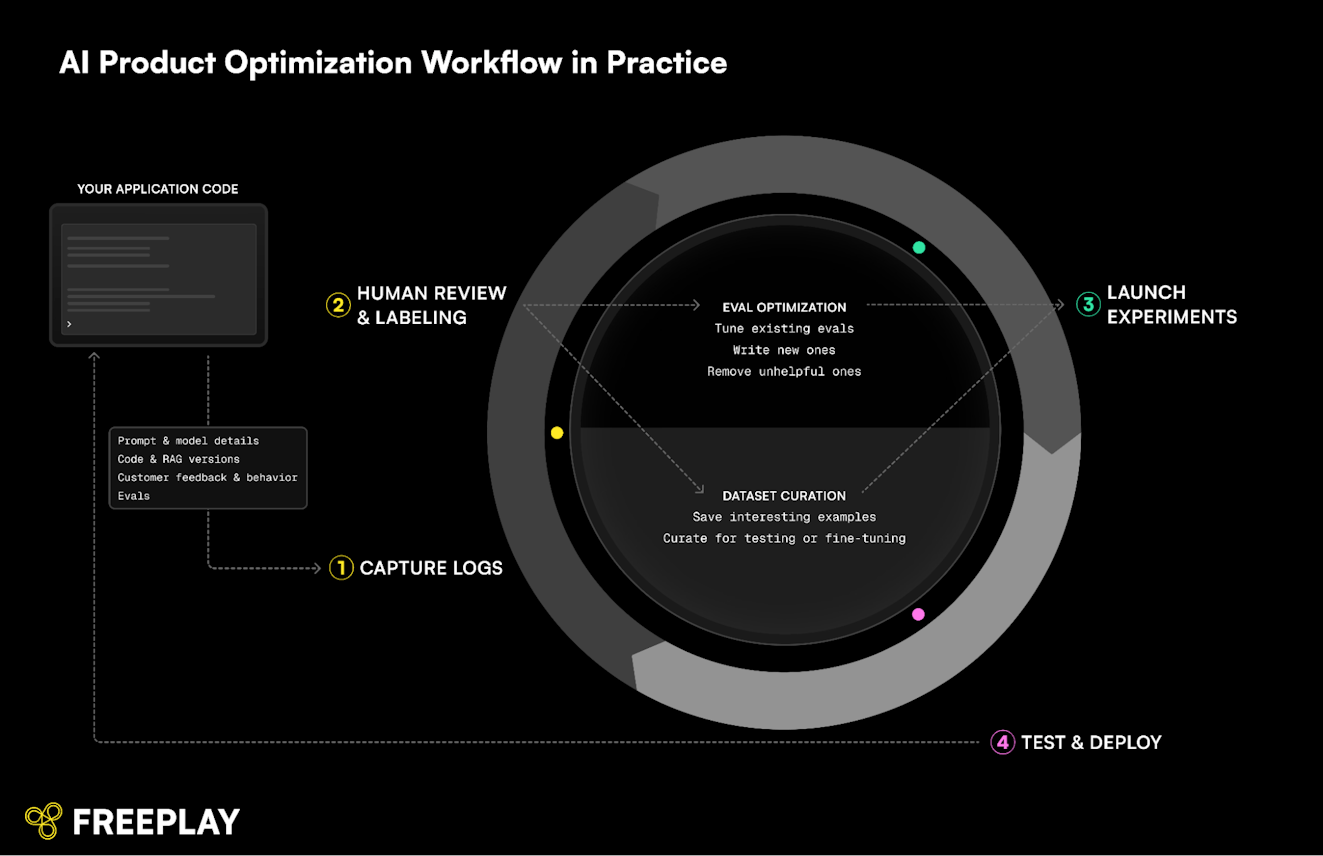 AI Product Optimization Workflow in Practice

YOUR APPLICATION CODE

>

Prompt & model details
Code & RAG versions
Customer feedback & behavior
Evals

1 CAPTURE LOGS

2 HUMAN REVIEW & LABELING

EVAL OPTIMIZATION
Tune existing evals
Write new ones
Remove unhelpful ones

DATASET CURATION
Save interesting examples
Curate for testing or fine-tuning

3 LAUNCH EXPERIMENTS

4 TEST & DEPLOY

FREEPLAY